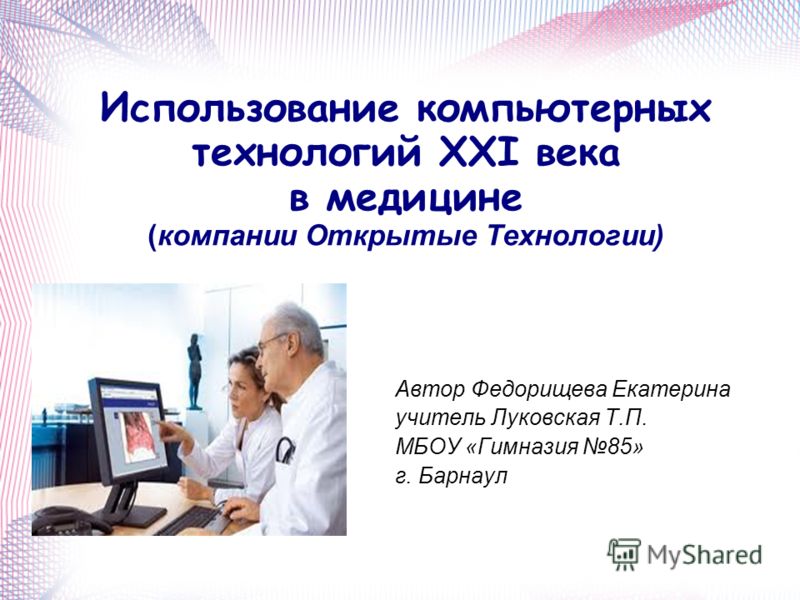 Использование компьютерных технологий XXI века в медицине (компании Открытые Технологии)

Автор Федорищева Екатерина
учитель Луковская Т.П.
МБОУ «Гимназия №85»
г. Барнаул

MyShared